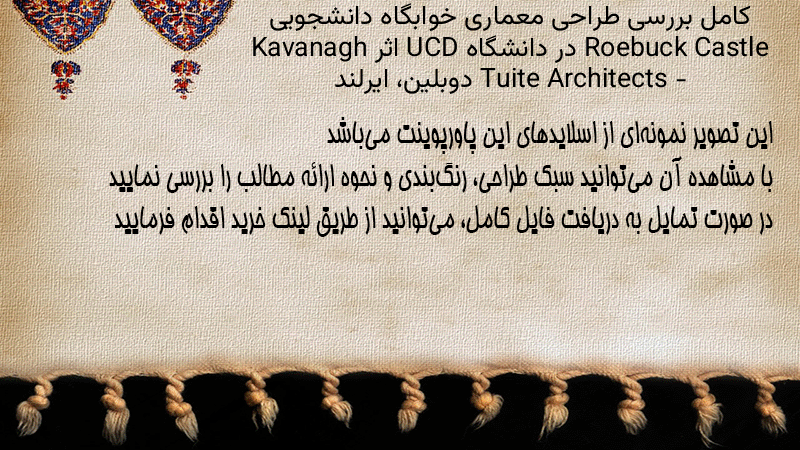 کامل بررسی طراحی معماری خوابگاه دانشجویی Roebuck Castle در دانشگاه UCD اثر Kavanagh Tuite Architects - دوبلین، ایرلند

این تصویر نمونه‌ای از اسلایدهای این پاورپوینت می‌باشد
با مشاهده آن می‌توانید سبک طراحی، رنگ‌بندی و نحوه ارائه مطالب را بررسی نمایید
در صورت تمایل به دریافت فایل کامل، می‌توانید از طریق لینک خرید اقدام فرمایید